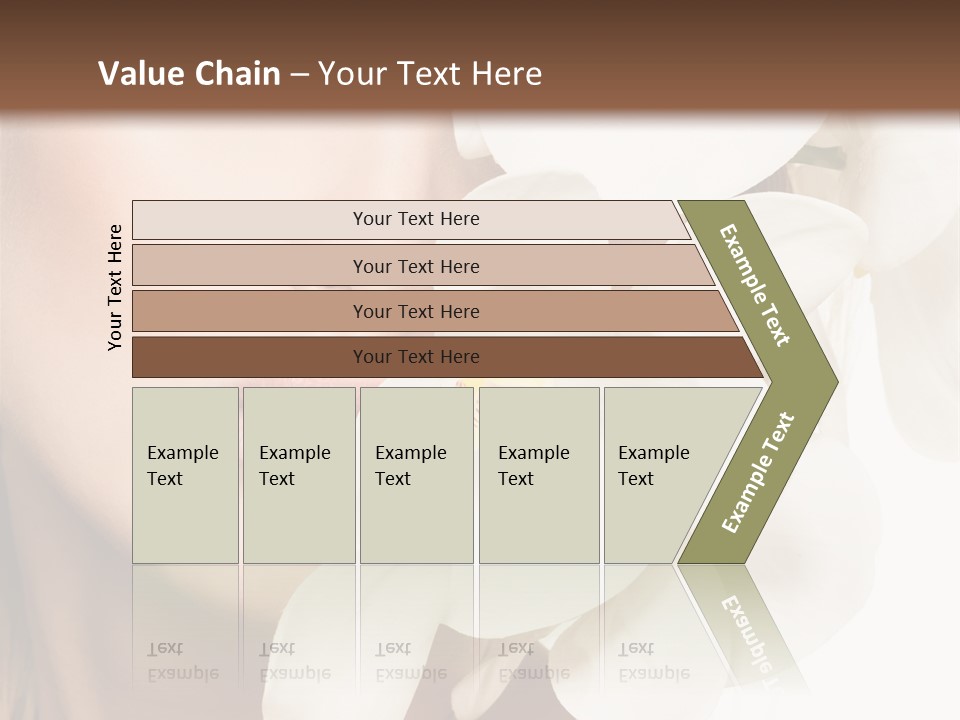 Value Chain – Your Text Here

Your Text Here

Your Text Here

Your Text Here

Your Text Here

Your Text Here

Example Text

Example Text

Example Text

Example Text

Example Text

Example Text

Example Text